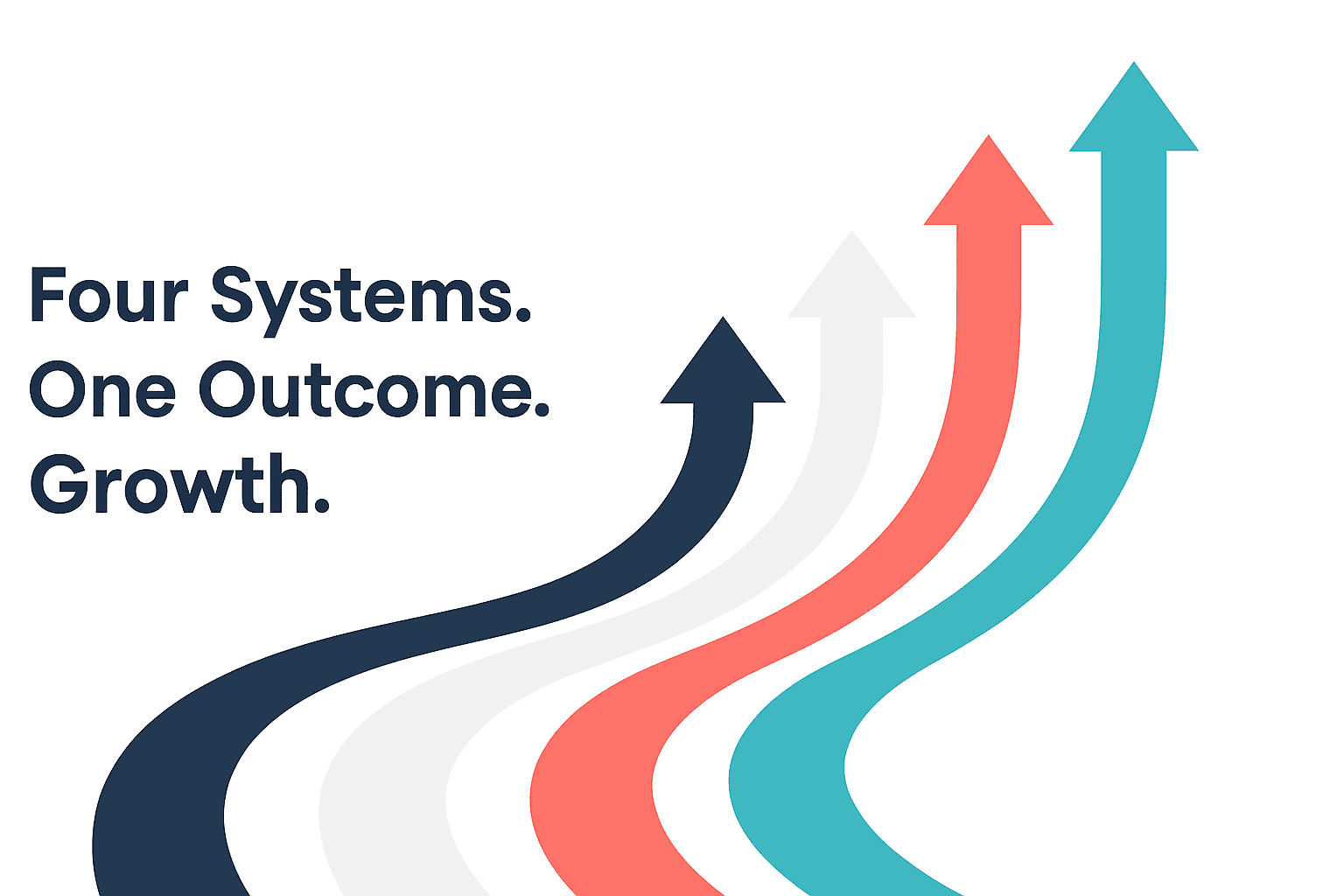 Four Systems.
One Outcome.
Growth.